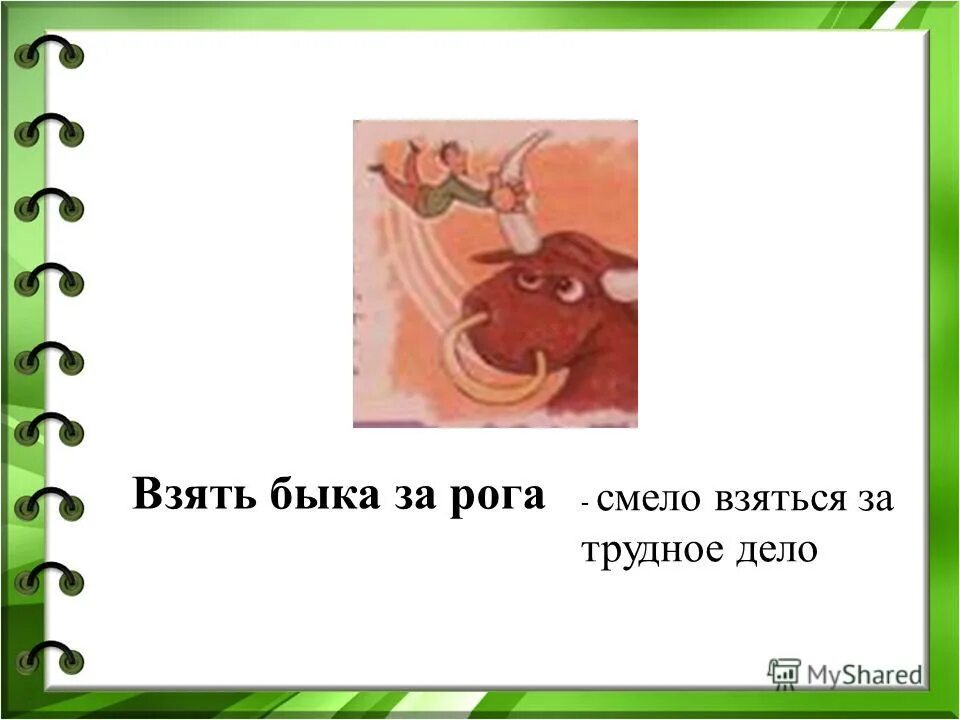 Взять быка за рога

- смело взяться за трудное дело

MyShared